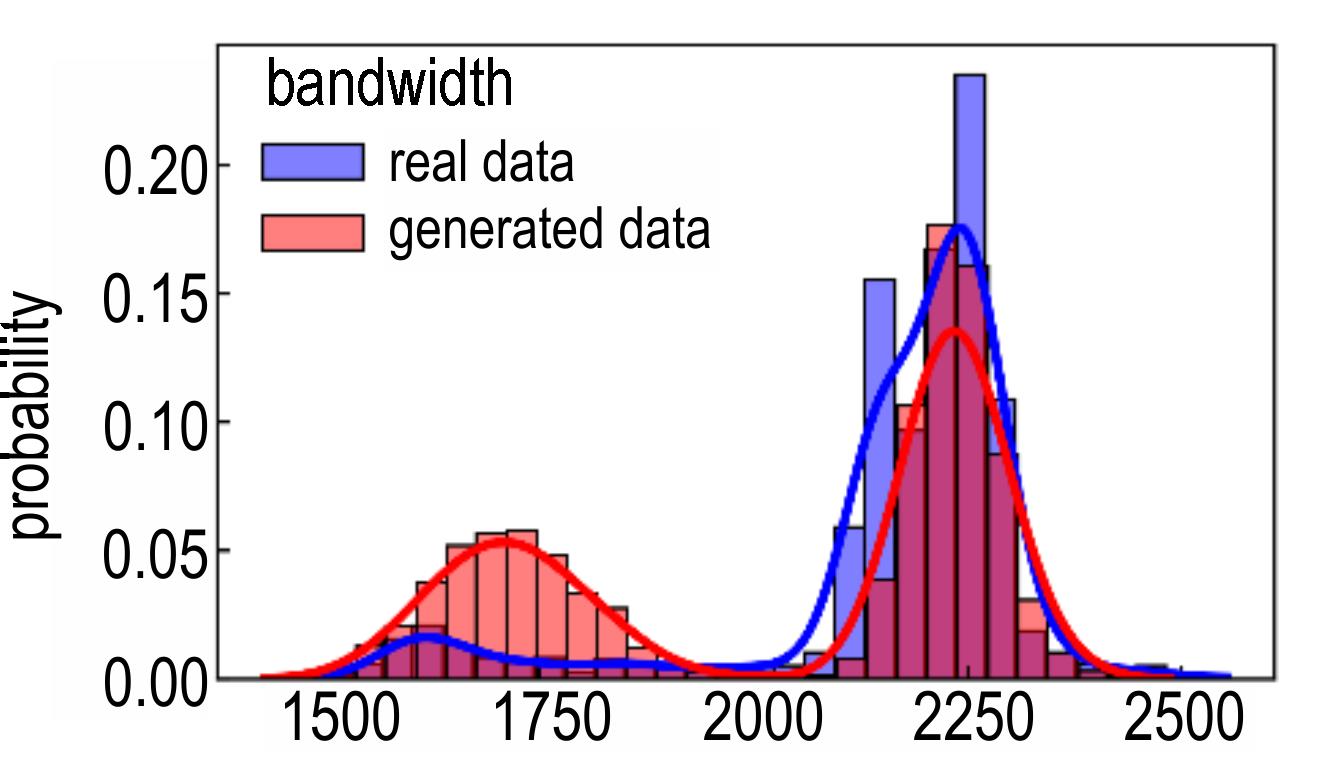 bandwidth
real data
generated data
probability
0.20
0.15
0.10
0.05
0.00
1500
1750
2000
2250
2500